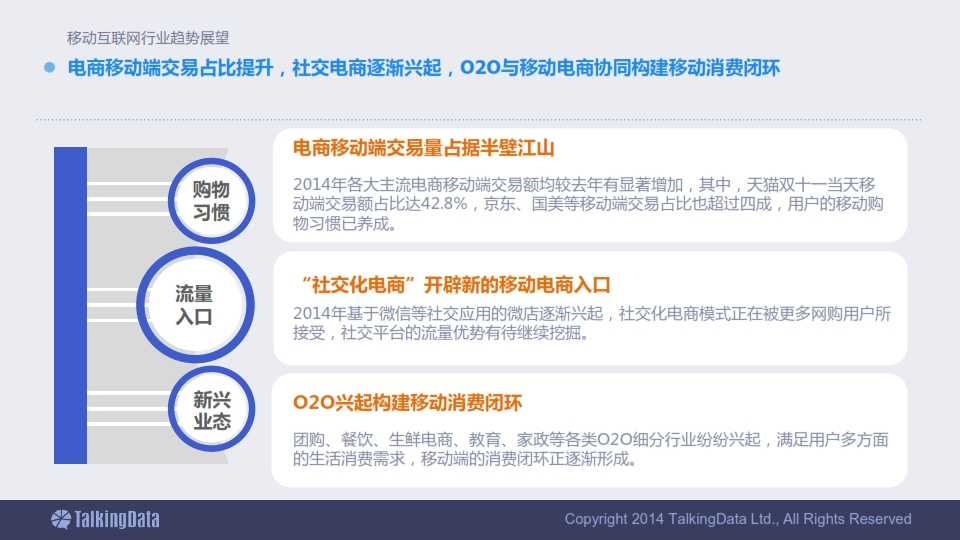 移动互联网行业趋势展望

电商移动端交易占比提升，社交电商逐渐兴起，O2O与移动电商协同构建移动消费闭环

购物习惯

电商移动端交易量占据半壁江山

2014年各大主流电商移动端交易额均较去年有显著增加，其中，天猫双十一当天移动端交易额占比达42.8%，京东、国美等移动端交易占比也超过四成，用户的移动购物习惯已养成。

流量入口

“社交化电商”开辟新的移动电商入口

2014年基于微信等社交应用的微店逐渐兴起，社交化电商模式正在被更多网购用户所接受，社交平台的流量优势有待继续挖掘。

新兴业态

O2O兴起构建移动消费闭环

团购、餐饮、生鲜电商、教育、家政等各类O2O细分行业纷纷兴起，满足用户多方面的生活消费需求，移动端的消费闭环正逐渐形成。

TalkingData

Copyright 2014 TalkingData Ltd., All Rights Reserved